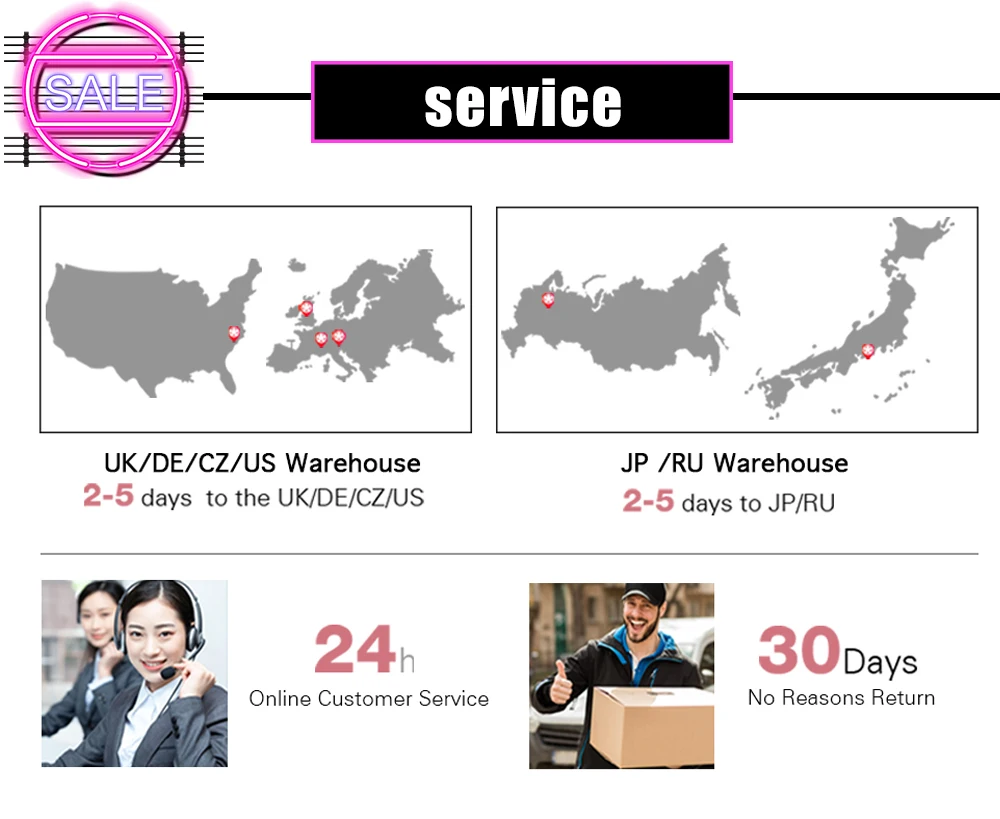 SALE

service

UK/DE/CZ/US Warehouse
2-5 days to the UK/DE/CZ/US

JP /RU Warehouse
2-5 days to JP/RU

24h
Online Customer Service

30Days
No Reasons Return